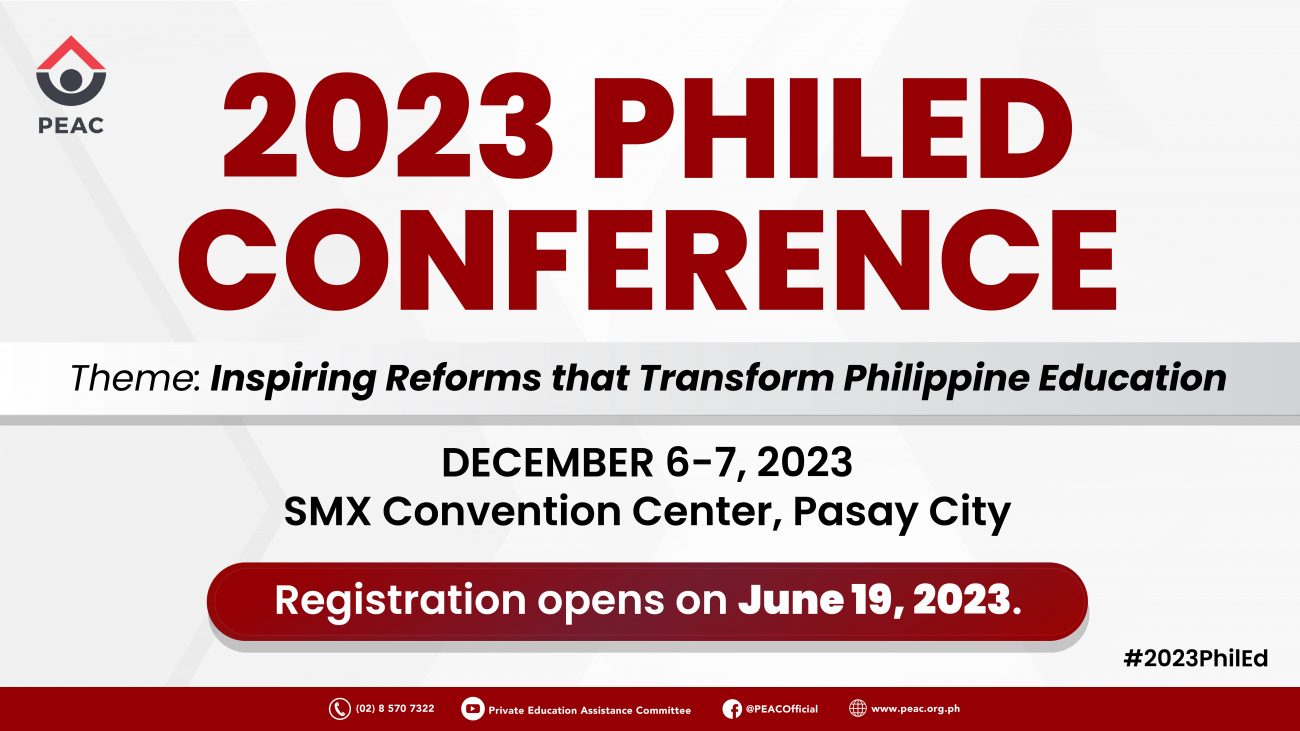 PEAC

2023 PHILED CONFERENCE

Theme: Inspiring Reforms that Transform Philippine Education

DECEMBER 6-7, 2023
SMX Convention Center, Pasay City

Registration opens on June 19, 2023.

#2023PhilEd

(02) 8 570 7322 Private Education Assistance Committee @PEACOfficial www.peac.org.ph